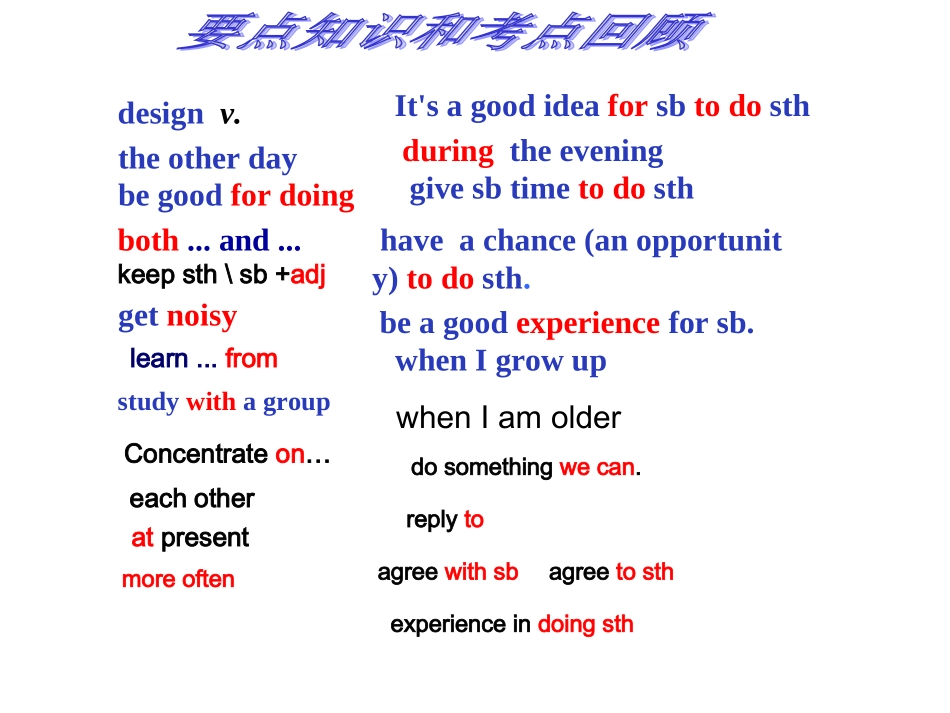 要点知识和考点回顾

design v.

the other day

be good for doing

both ... and ...

keep sth \ sb +adj

get noisy

learn ... from

study with a group

Concentrate on…

each other

at present

more often

It's a good idea for sb to do sth

during the evening

give sb time to do sth

have a chance (an opportunity) to do sth.

be a good experience for sb.

when I grow up

when I am older

do something we can.

reply to

agree with sb agree to sth

experience in doing sth